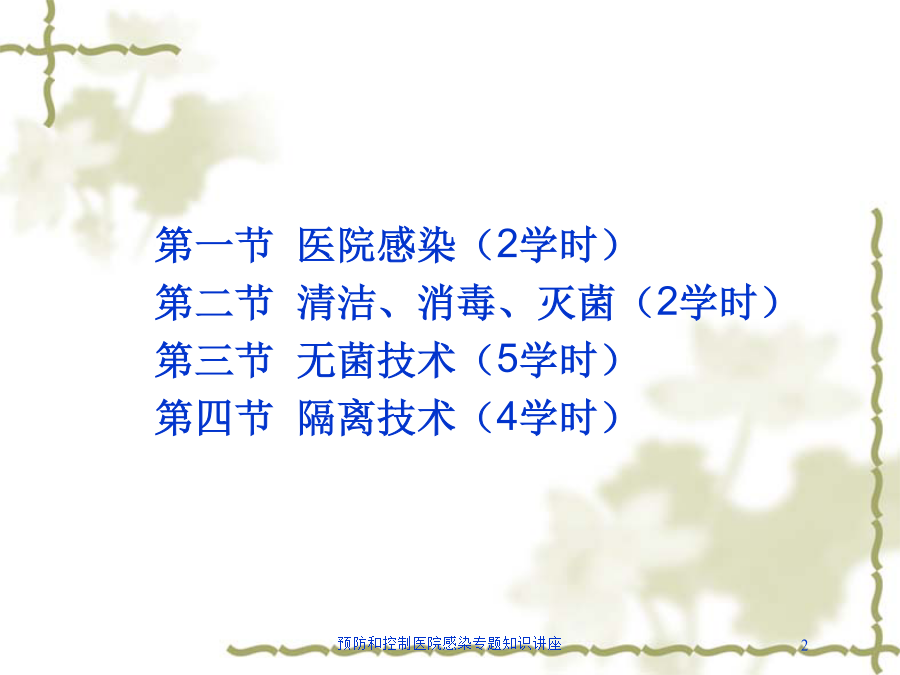 第一节 医院感染（2学时）
第二节 清洁、消毒、灭菌（2学时）
第三节 无菌技术（5学时）
第四节 隔离技术（4学时）

预防和控制医院感染专题知识讲座

2